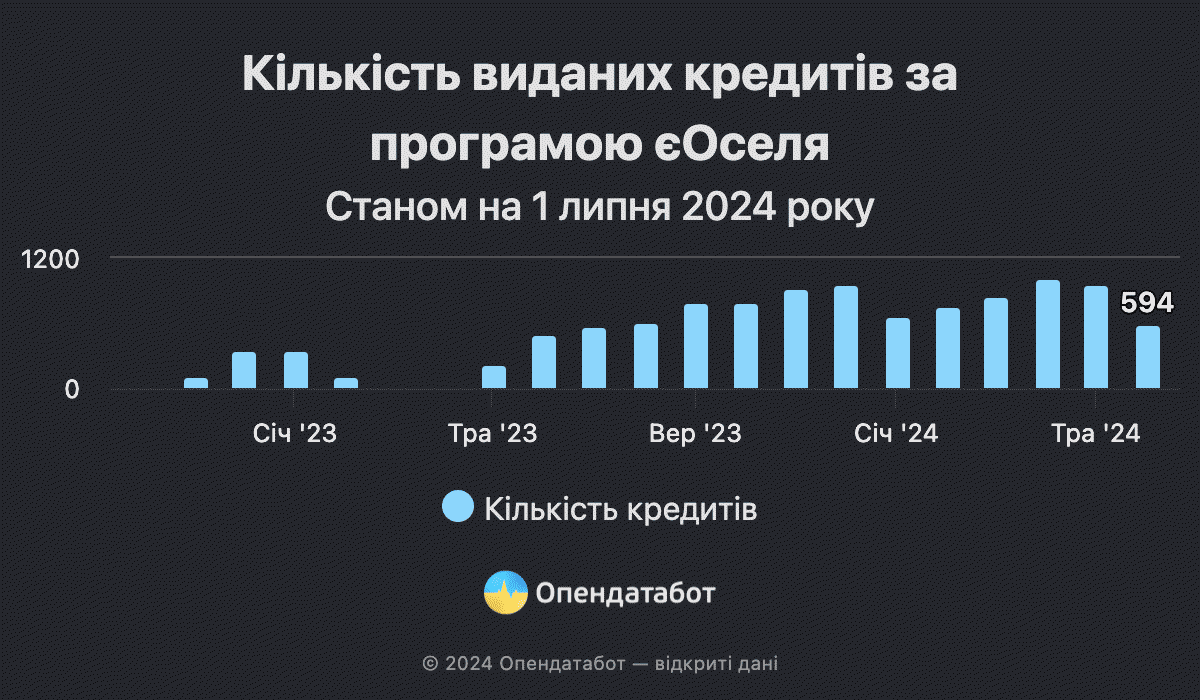 Кількість виданих кредитів за програмою єОселя
Станом на 1 липня 2024 року

1200
0
594

Січ '23
Тра '23
Вер '23
Січ '24
Тра '24

Кількість кредитів

Опендатабот

© 2024 Опендатабот — відкриті дані